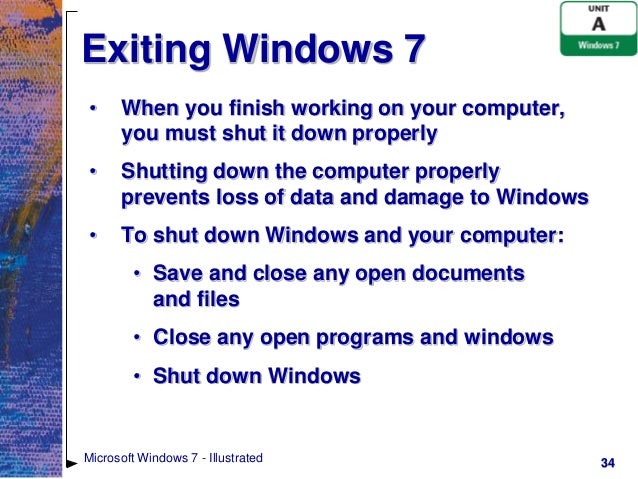 UNIT
A
Windows 7

Exiting Windows 7

• When you finish working on your computer, you must shut it down properly

• Shutting down the computer properly prevents loss of data and damage to Windows

• To shut down Windows and your computer:

• Save and close any open documents and files

• Close any open programs and windows

• Shut down Windows

Microsoft Windows 7 - Illustrated

34